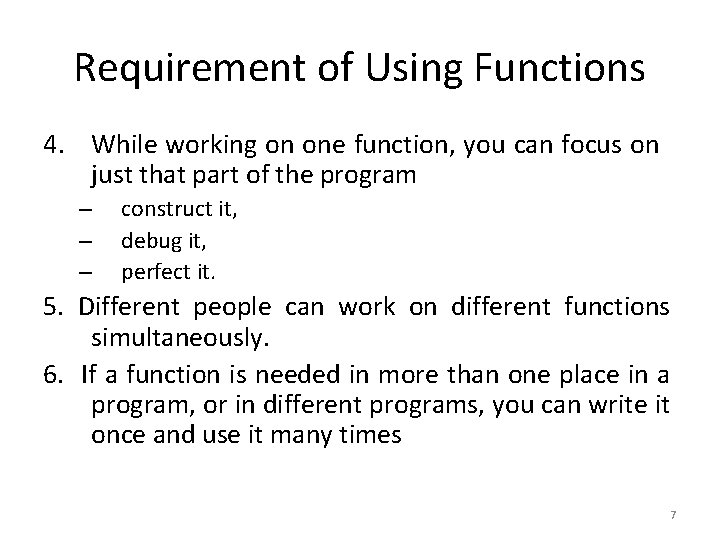 Requirement of Using Functions

4. While working on one function, you can focus on just that part of the program

– construct it,

– debug it,

– perfect it.

5. Different people can work on different functions simultaneously.

6. If a function is needed in more than one place in a program, or in different programs, you can write it once and use it many times

7